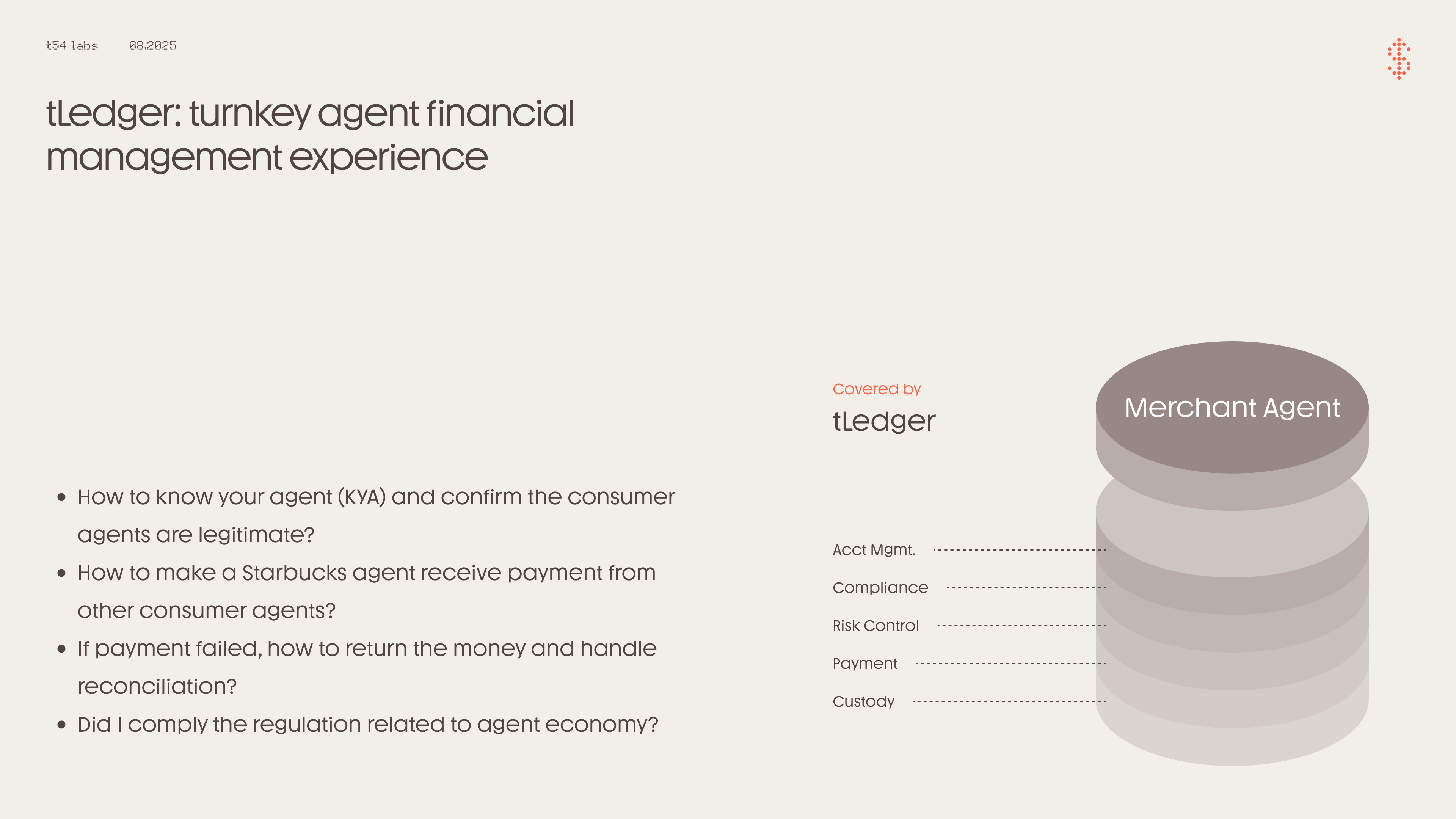 t54 labs 08.2025

tLedger: turnkey agent financial management experience

- How to know your agent (KYA) and confirm the consumer agents are legitimate?
- How to make a Starbucks agent receive payment from other consumer agents?
- If payment failed, how to return the money and handle reconciliation?
- Did I comply the regulation related to agent economy?

Covered by
tLedger

Merchant Agent

Acct Mgmt.
Compliance
Risk Control
Payment
Custody